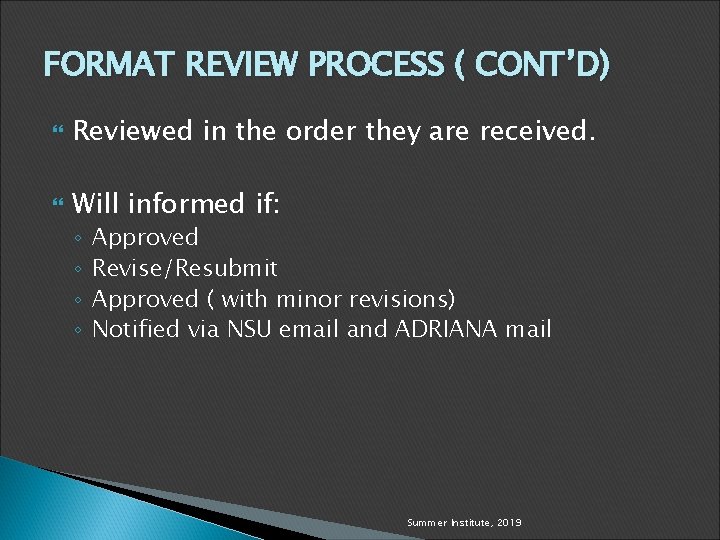 FORMAT REVIEW PROCESS ( CONT'D)

Reviewed in the order they are received.

Will informed if:
◦ Approved
◦ Revise/Resubmit
◦ Approved ( with minor revisions)
◦ Notified via NSU email and ADRIANA mail

Summer Institute, 2019